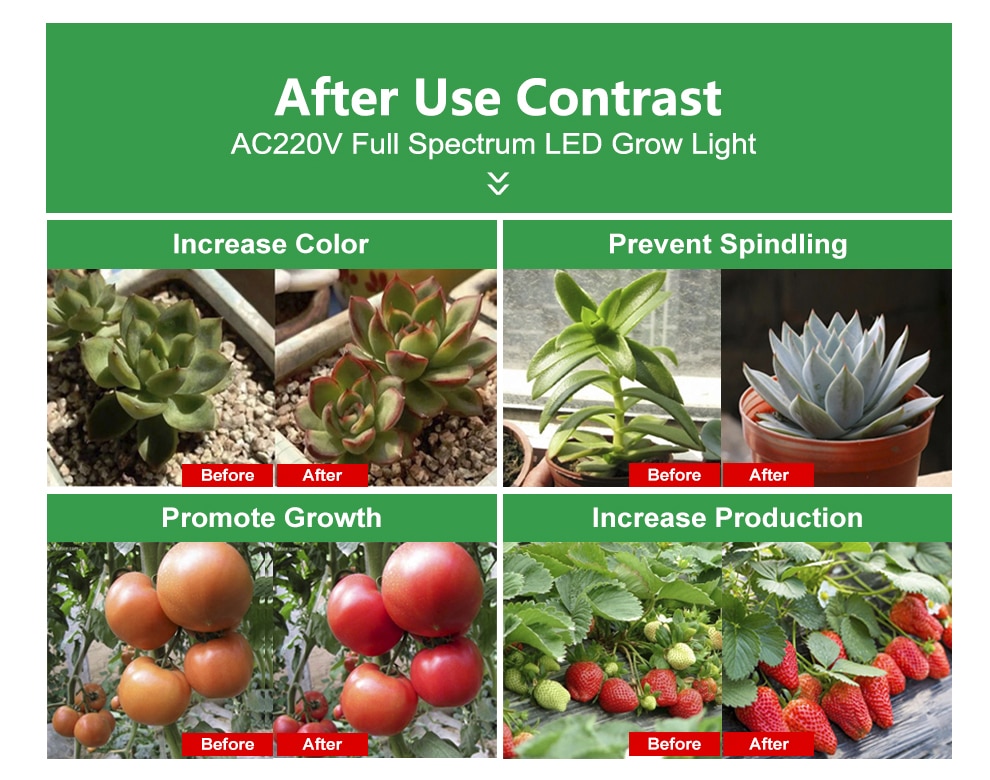 After Use Contrast
AC220V Full Spectrum LED Grow Light

Increase Color

Before After

Prevent Spindling

Before After

Promote Growth

Before After

Increase Production

Before After